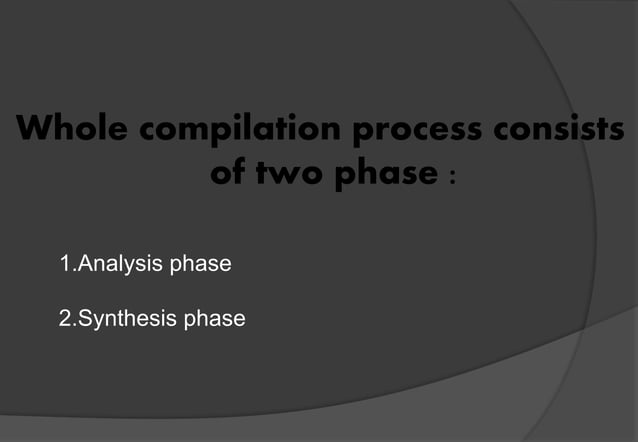 Whole compilation process consists of two phase :

1.Analysis phase

2.Synthesis phase